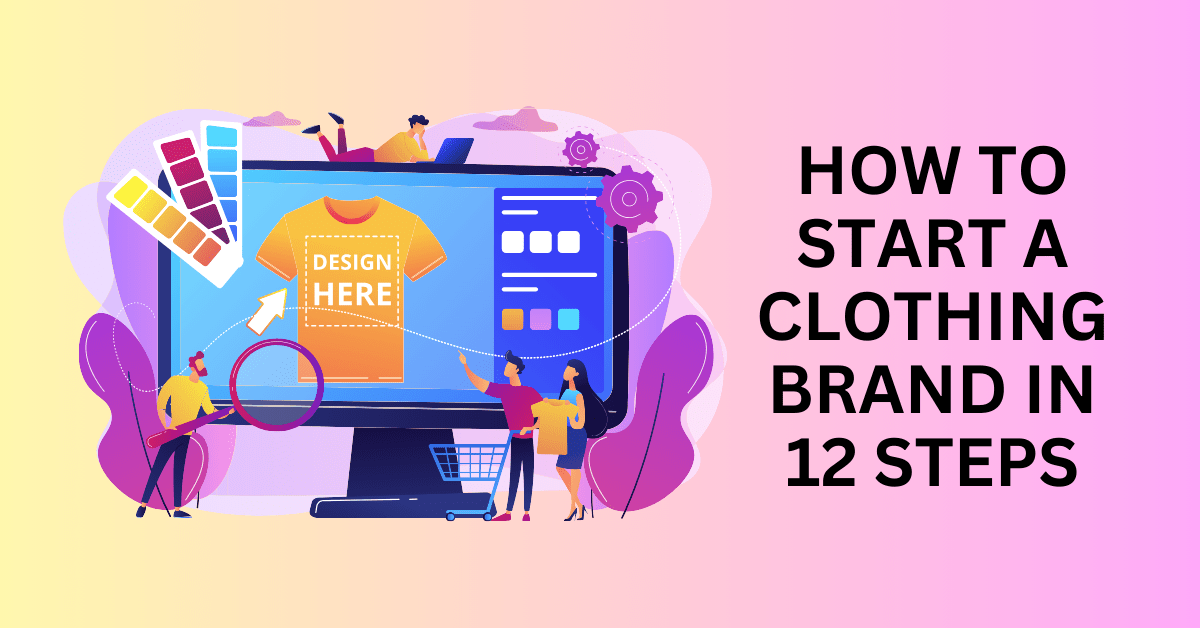 DESIGN HERE

HOW TO START A CLOTHING BRAND IN 12 STEPS